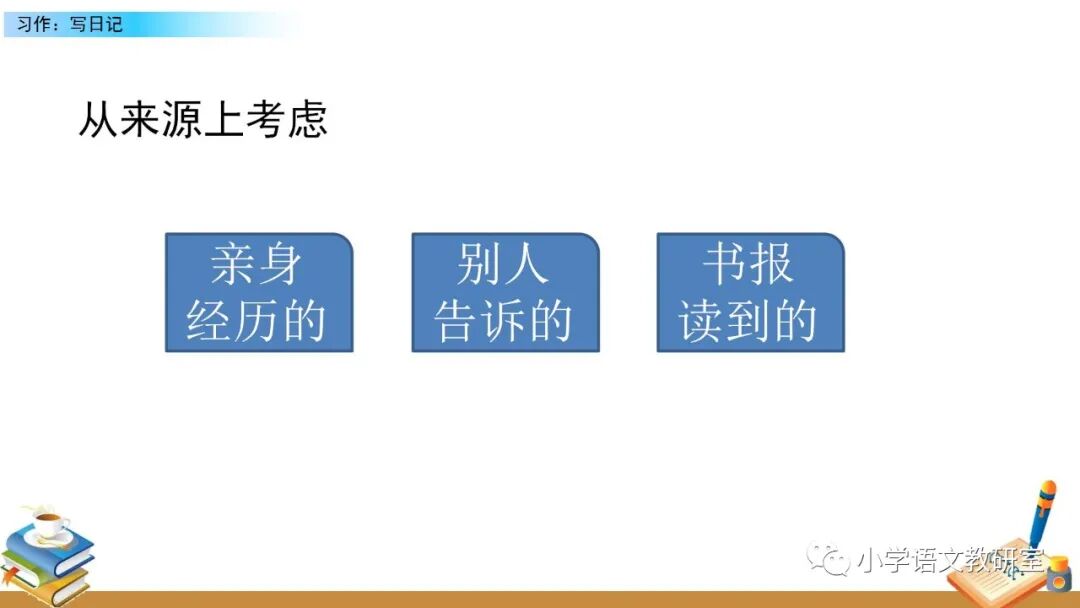 习作：写日记

从来源上考虑

亲身经历的

别人告诉的

书报读到的

小学语文教研室